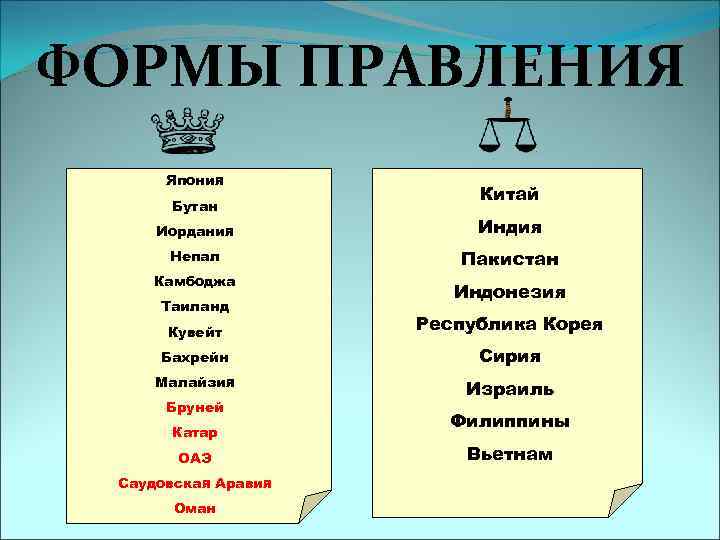 ФОРМЫ ПРАВЛЕНИЯ

Япония
Бутан
Иордания
Непал
Камбоджа
Таиланд
Кувейт
Бахрейн
Малайзия
Бруней
Катар
ОАЭ
Саудовская Аравия
Оман

Китай
Индия
Пакистан
Индонезия
Республика Корея
Сирия
Израиль
Филиппины
Вьетнам